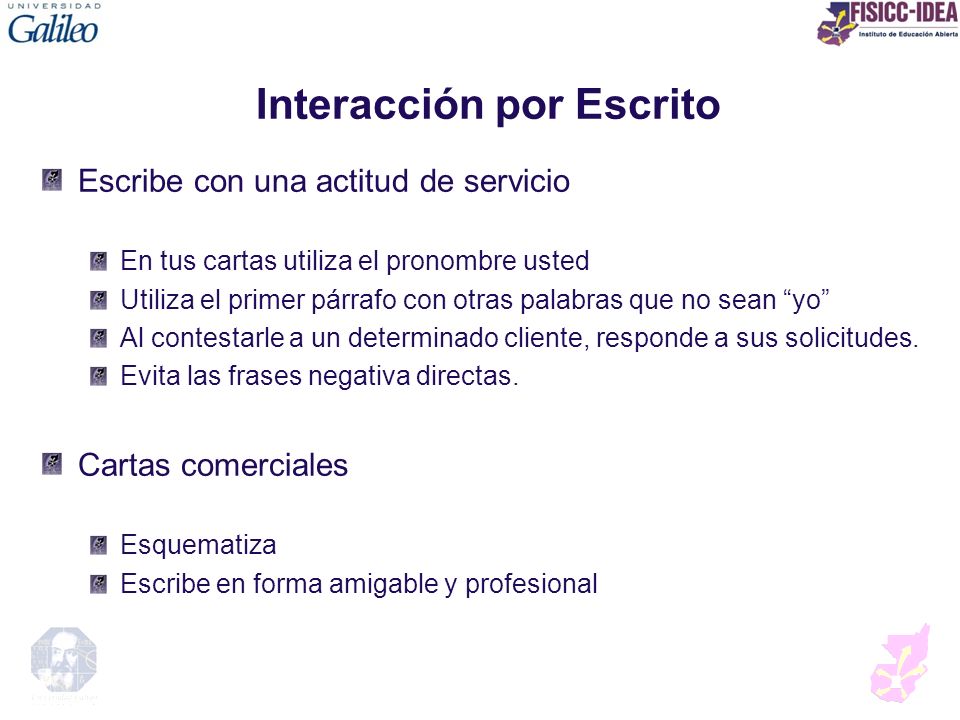 UNIVERSIDAD
Galileo

FISICC-IDEA
Instituto de Educación Abierta

Interacción por Escrito

Escribe con una actitud de servicio

En tus cartas utiliza el pronombre usted
Utiliza el primer párrafo con otras palabras que no sean “yo”
Al contestarle a un determinado cliente, responde a sus solicitudes.
Evita las frases negativa directas.

Cartas comerciales

Esquematiza
Escribe en forma amigable y profesional